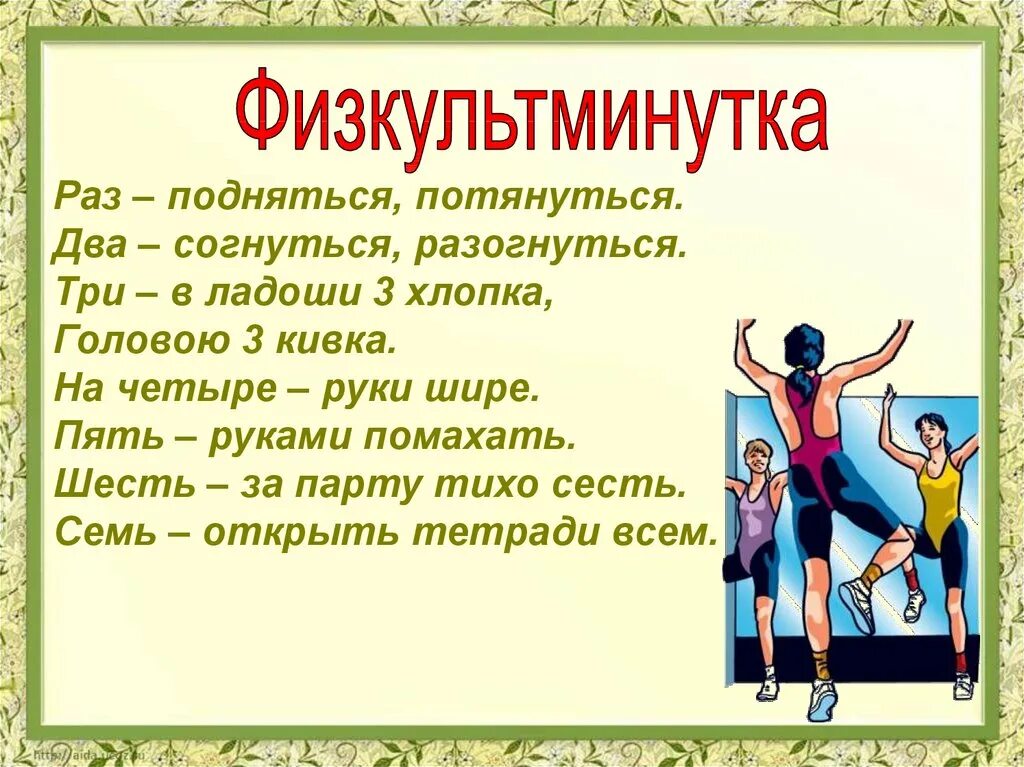 Физкультминутка

Раз – подняться, потянуться.
Два – согнуться, разогнуться.
Три – в ладоши 3 хлопка,
Головою 3 кивка.
На четыре – руки шире.
Пять – руками помахать.
Шесть – за парту тихо сесть.
Семь – открыть тетради всем.

http://aida.ucoz.ru